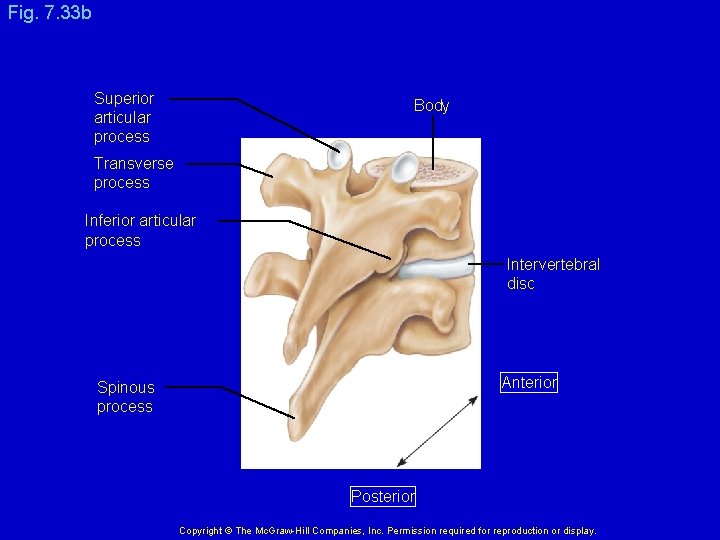 Fig. 7.33b

Superior articular process

Body

Transverse process

Inferior articular process

Intervertebral disc

Spinous process

Anterior

Posterior

Copyright © The McGraw-Hill Companies, Inc. Permission required for reproduction or display.